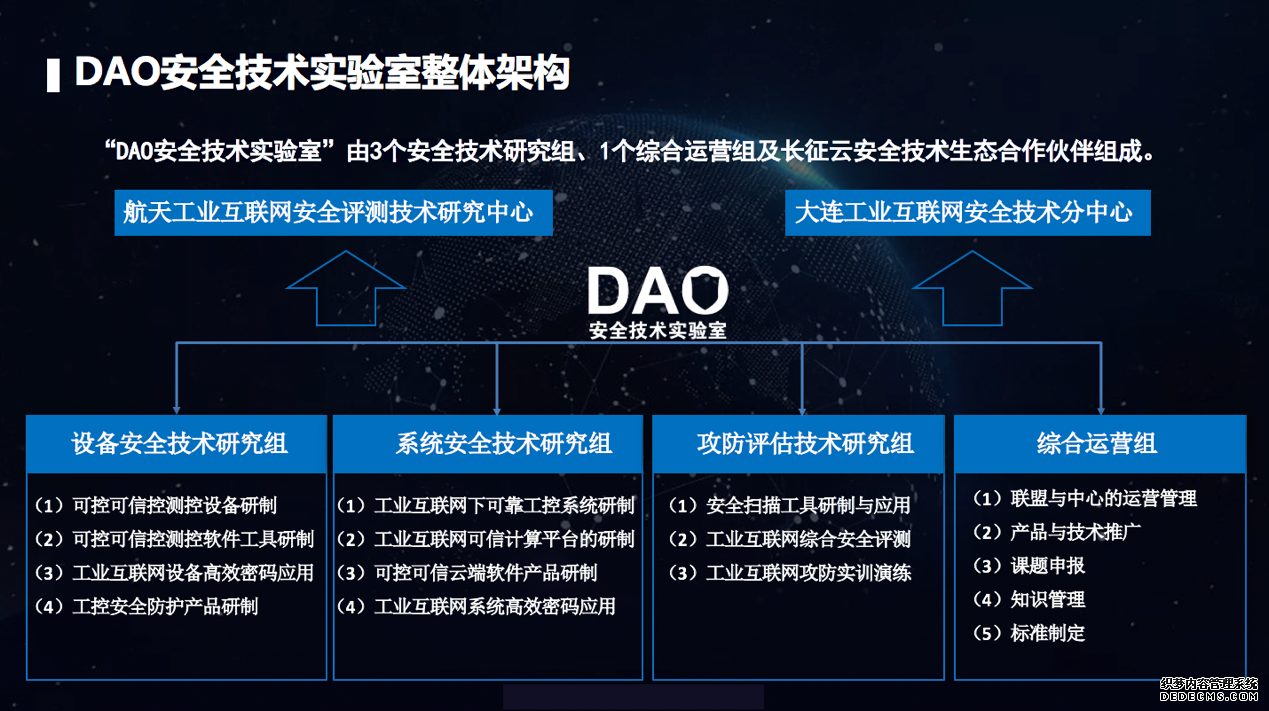 DAO安全技术实验室整体架构

“DAO安全技术实验室”由3个安全技术研究组、1个综合运营组及长征云安全技术生态合作伙伴组成。

航天工业互联网安全评测技术研究中心

大连工业互联网安全技术分中心

DAO
安全技术实验室

设备安全技术研究组

（1）可控可信控测控设备研制
（2）可控可信控测控软件工具研制
（3）工业互联网设备高效密码应用
（4）工控安全防护产品研制

系统安全技术研究组

（1）工业互联网下可靠工控系统研制
（2）工业互联网可信计算平台的研制
（3）可控可信云端软件产品研制
（4）工业互联网系统高效密码应用

攻防评估技术研究组

（1）安全扫描工具研制与应用
（2）工业互联网综合安全评测
（3）工业互联网攻防实训演练

综合运营组

（1）联盟与中心的运营管理
（2）产品与技术推广
（3）课题申报
（4）知识管理
（5）标准制定

织梦内容管理系统
DEDECMS.COM